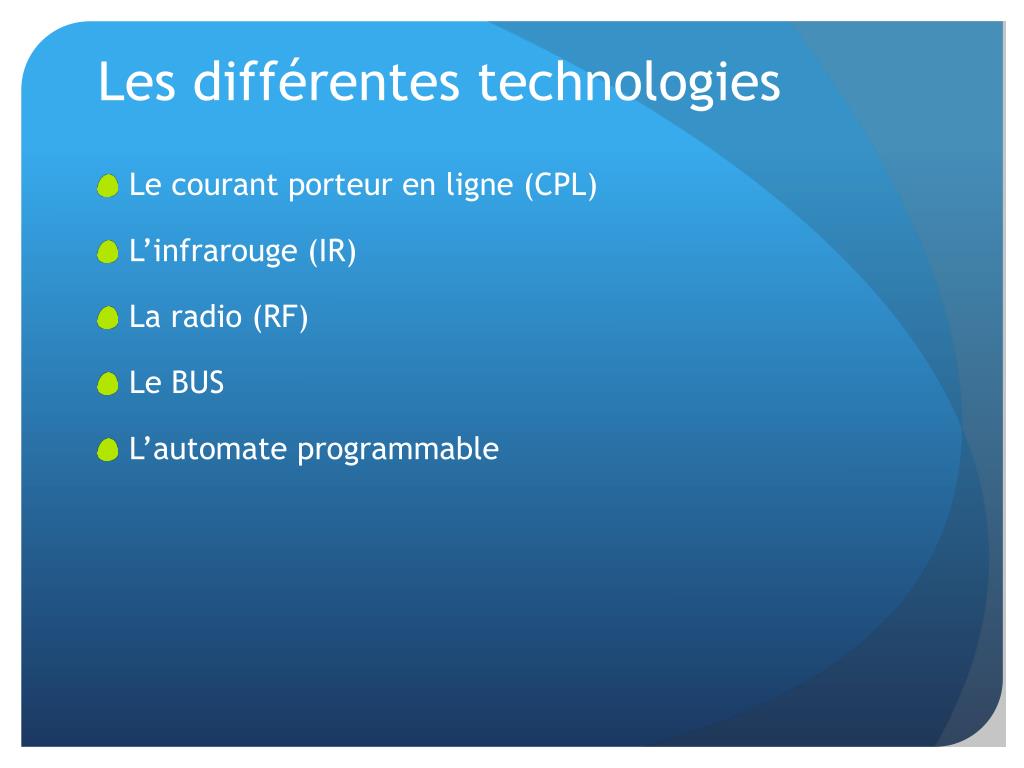 Les différentes technologies

Le courant porteur en ligne (CPL)

L’infrarouge (IR)

La radio (RF)

Le BUS

L’automate programmable